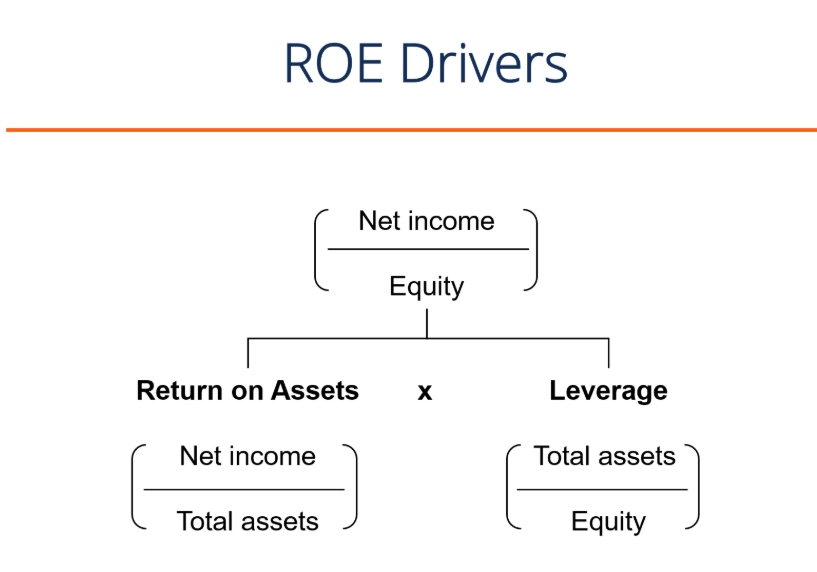 ROE Drivers

$\left(\frac{\text{Net income}}{\text{Equity}}\right)$

**Return on Assets** x **Leverage**

$\left(\frac{\text{Net income}}{\text{Total assets}}\right)$

$\left(\frac{\text{Total assets}}{\text{Equity}}\right)$